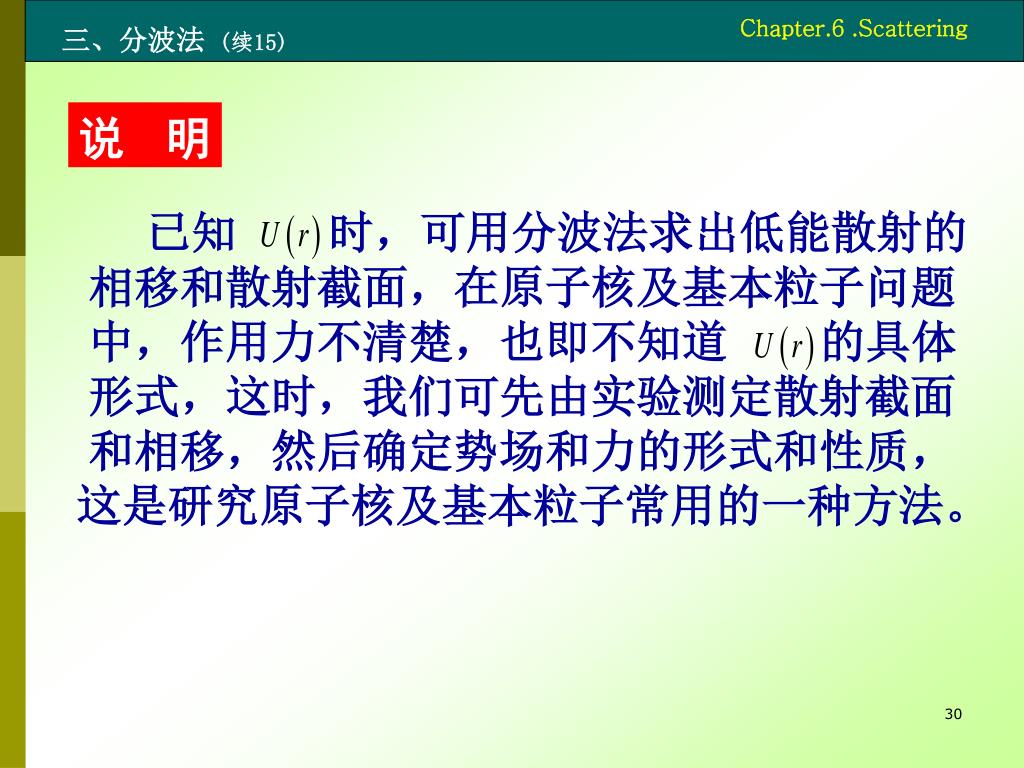 三、分波法（续15）

Chapter.6 .Scattering

说　明

已知 $U(r)$ 时，可用分波法求出低能散射的相移和散射截面，在原子核及基本粒子问题中，作用力不清楚，也即不知道 $U(r)$ 的具体形式，这时，我们可先由实验测定散射截面和相移，然后确定势场和力的形式和性质，这是研究原子核及基本粒子常用的一种方法。

30